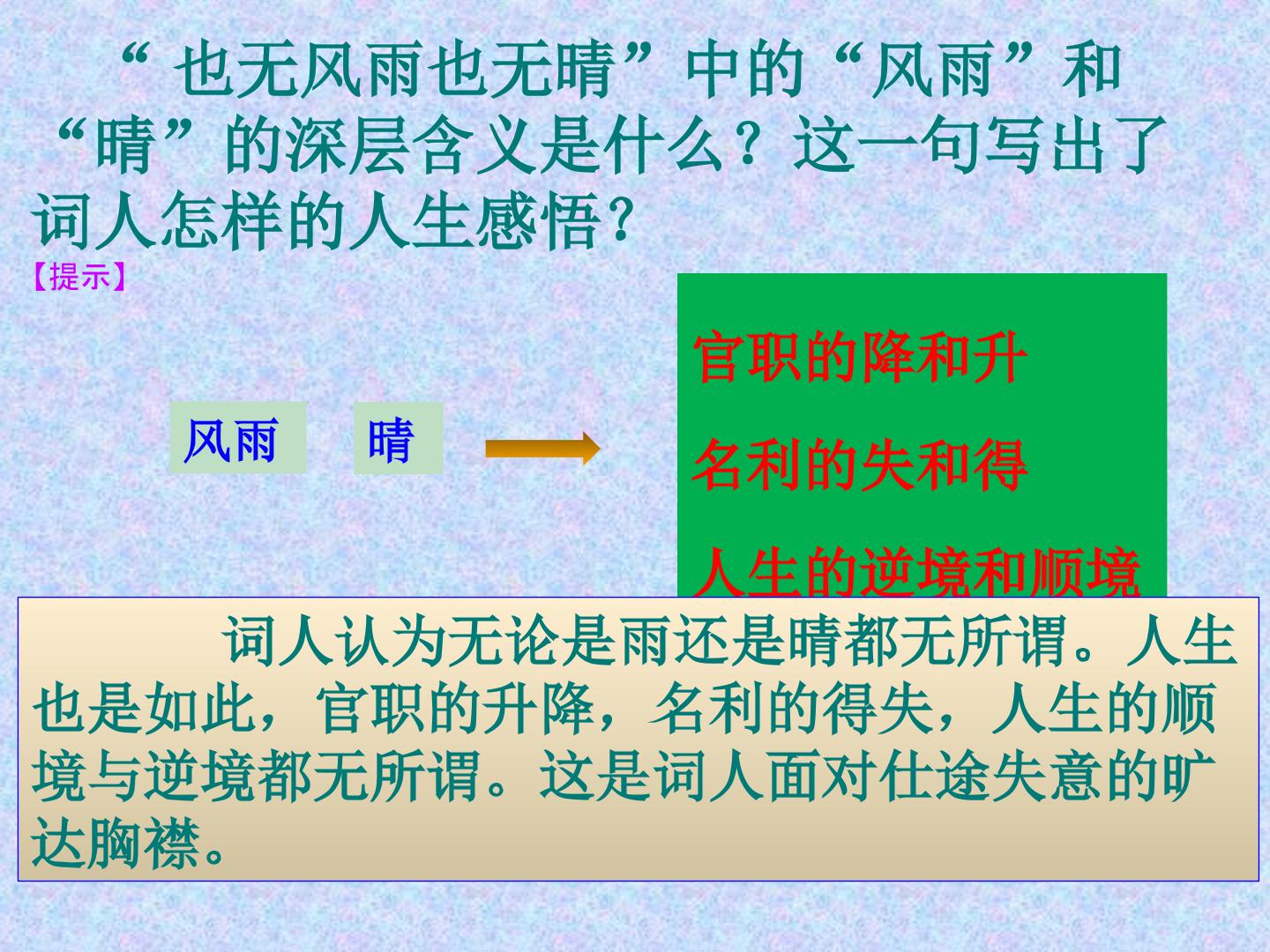 “也无风雨也无晴”中的“风雨”和“晴”的深层含义是什么？这一句写出了词人怎样的人生感悟？

【提示】

风雨

晴

官职的降和升

名利的失和得

人生的逆境和顺境

词人认为无论是雨还是晴都无所谓。人生也是如此，官职的升降，名利的得失，人生的顺境与逆境都无所谓。这是词人面对仕途失意的旷达胸襟。